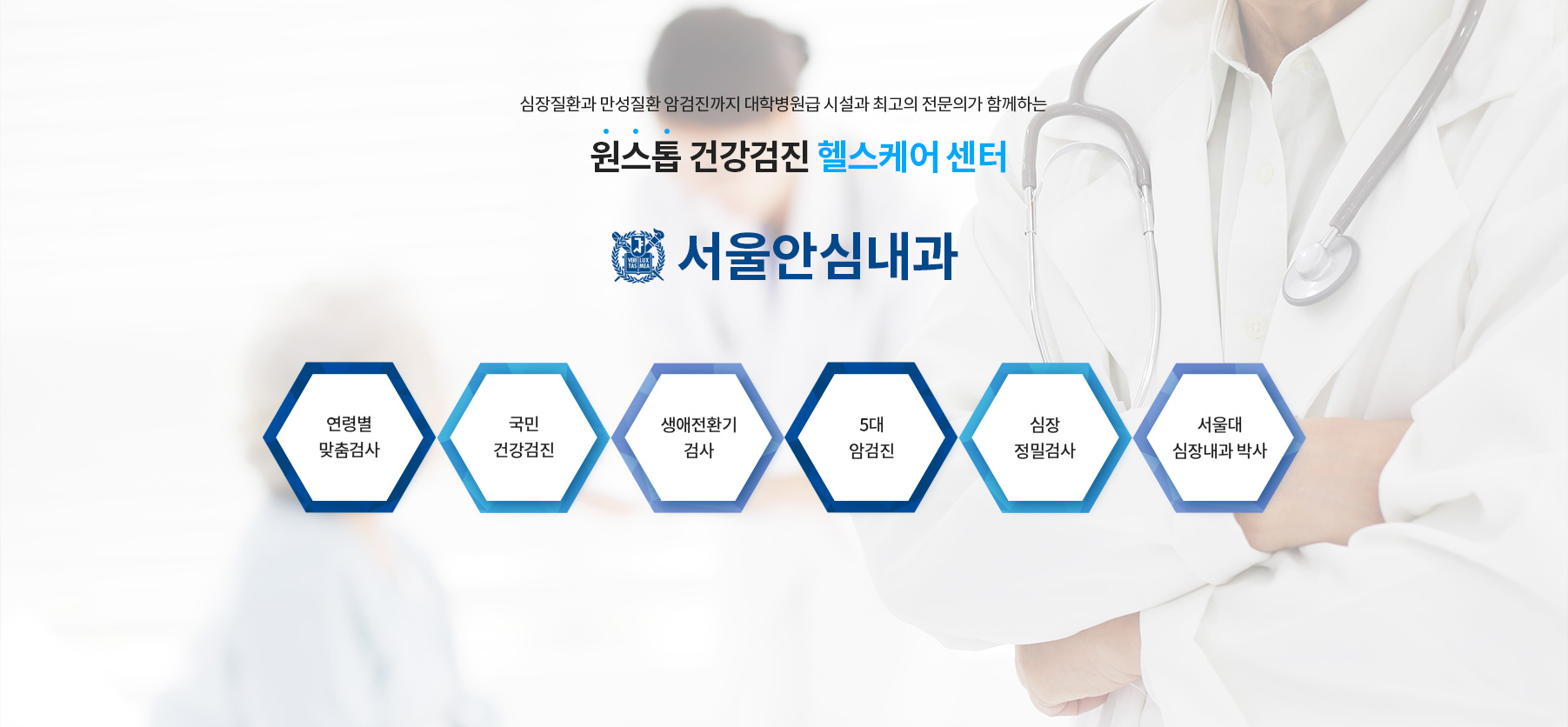 심장질환과 만성질환 암검진까지 대학병원급 시설과 최고의 전문의가 함께하는

원스톱 건강검진 헬스케어 센터

VERI LUX TAS MEA

서울안심내과

연령별 맞춤검사

국민 건강검진

생애전환기 검사

5대 암검진

심장 정밀검사

서울대 심장내과 박사